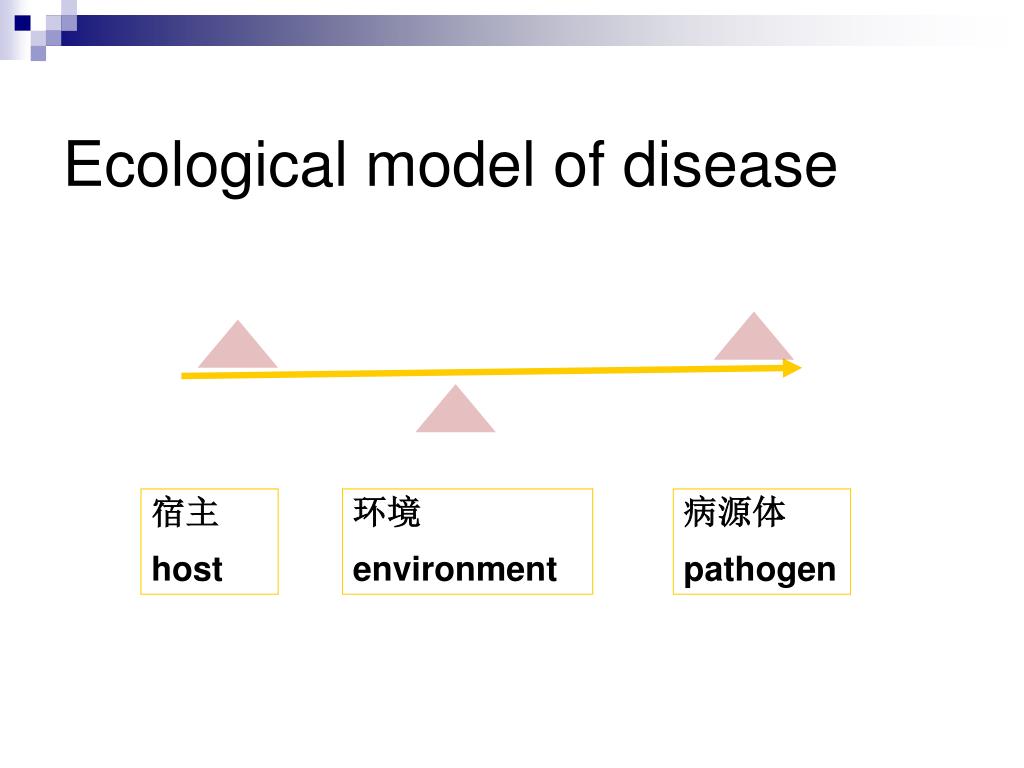 Ecological model of disease

宿主
host

环境
environment

病源体
pathogen